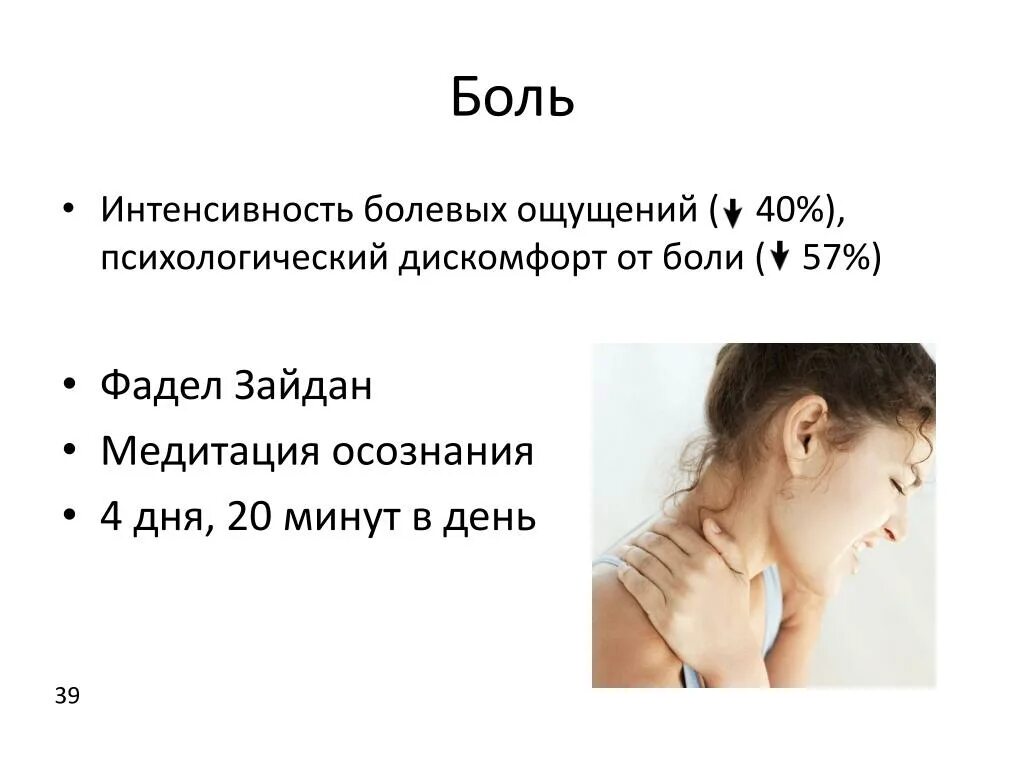 Боль

• Интенсивность болевых ощущений (↓ 40%), психологический дискомфорт от боли (↓ 57%)

• Фадел Зайдан
• Медитация осознания
• 4 дня, 20 минут в день

39